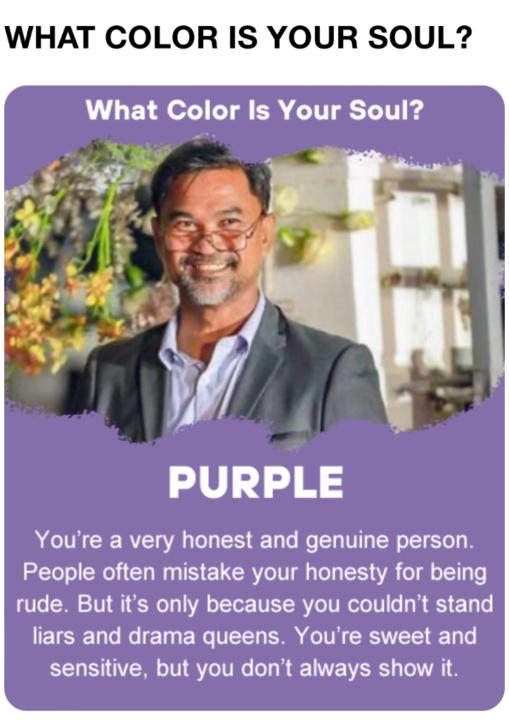 WHAT COLOR IS YOUR SOUL?

What Color Is Your Soul?

PURPLE

You're a very honest and genuine person. People often mistake your honesty for being rude. But it's only because you couldn't stand liars and drama queens. You're sweet and sensitive, but you don't always show it.